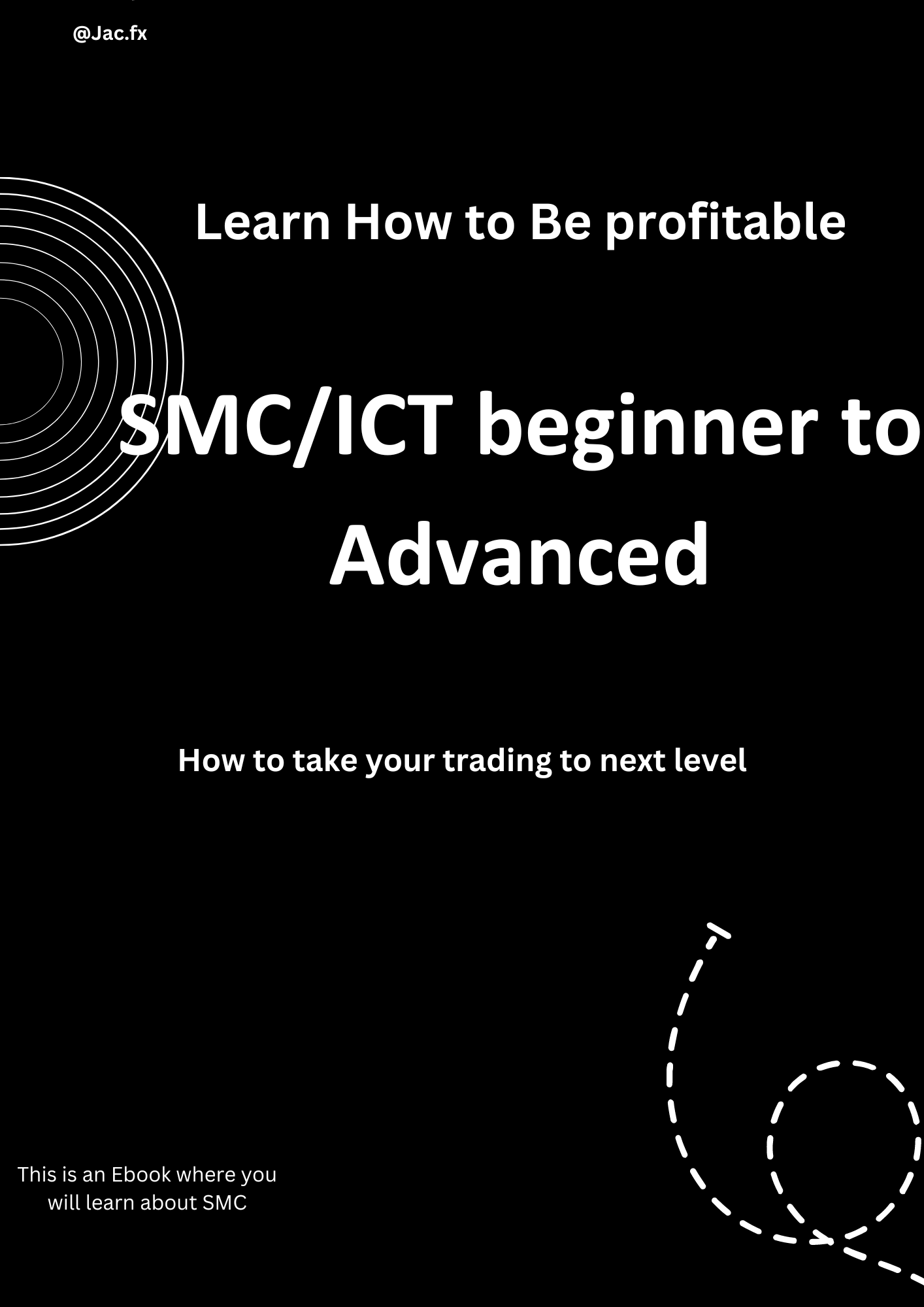 @Jac.fx

Learn How to Be profitable

SMC/ICT beginner to Advanced

How to take your trading to next level

This is an Ebook where you will learn about SMC